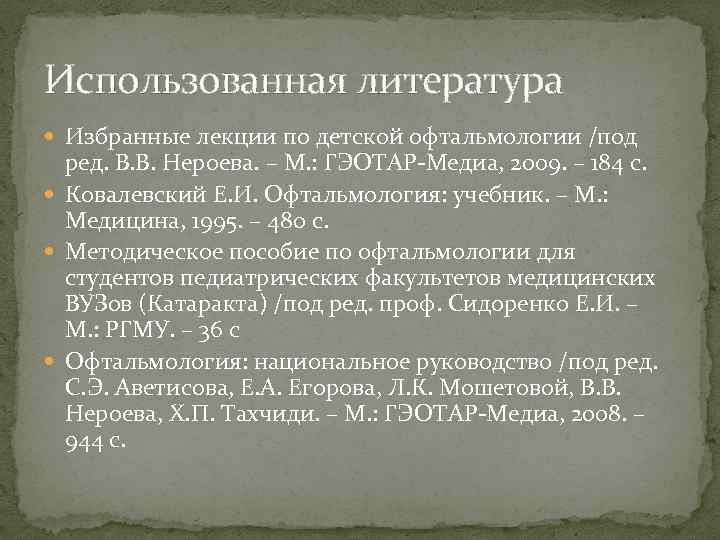 Использованная литература

Избранные лекции по детской офтальмологии /под ред. В.В. Нероева. – М.: ГЭОТАР-Медиа, 2009. – 184 с.

Ковалевский Е.И. Офтальмология: учебник. – М.: Медицина, 1995. – 480 с.

Методическое пособие по офтальмологии для студентов педиатрических факультетов медицинских ВУЗов (Катаракта) /под ред. проф. Сидоренко Е.И. – М.: РГМУ. – 36 с

Офтальмология: национальное руководство /под ред. С.Э. Аветисова, Е.А. Егорова, Л.К. Мошетовой, В.В. Нероева, Х.П. Тахчиди. – М.: ГЭОТАР-Медиа, 2008. – 944 с.